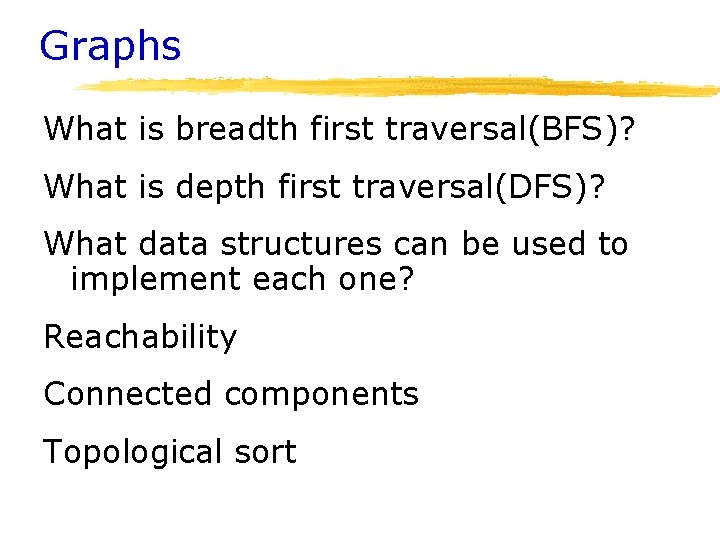 Graphs

What is breadth first traversal(BFS)?

What is depth first traversal(DFS)?

What data structures can be used to implement each one?

Reachability

Connected components

Topological sort